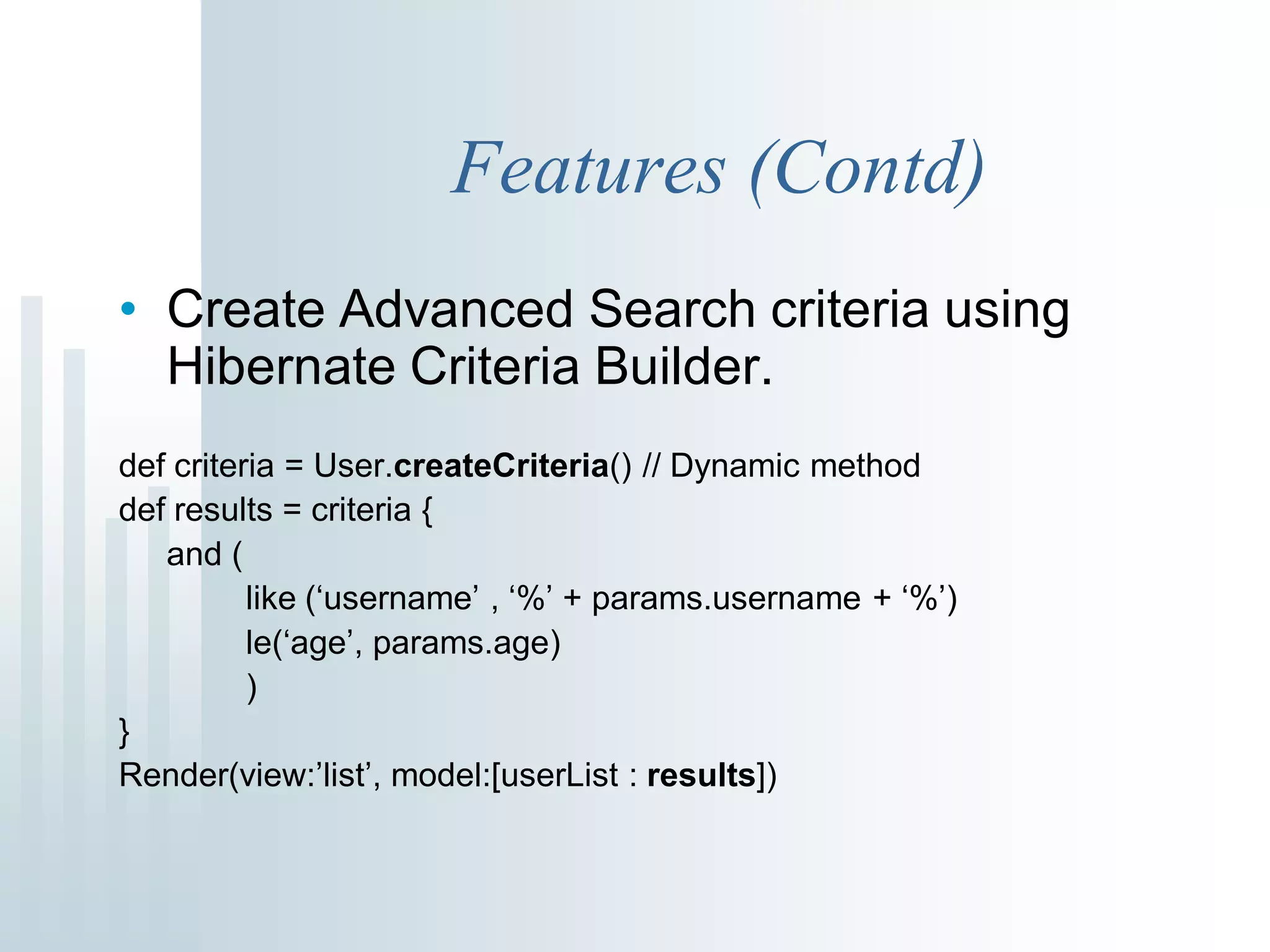 Features (Contd)

• Create Advanced Search criteria using Hibernate Criteria Builder.

def criteria = User.createCriteria() // Dynamic method
def results = criteria {
and (
like (‘username’ , ‘%’ + params.username + ‘%’)
le(‘age’, params.age)
)
}
Render(view:’list’, model:[userList : results])